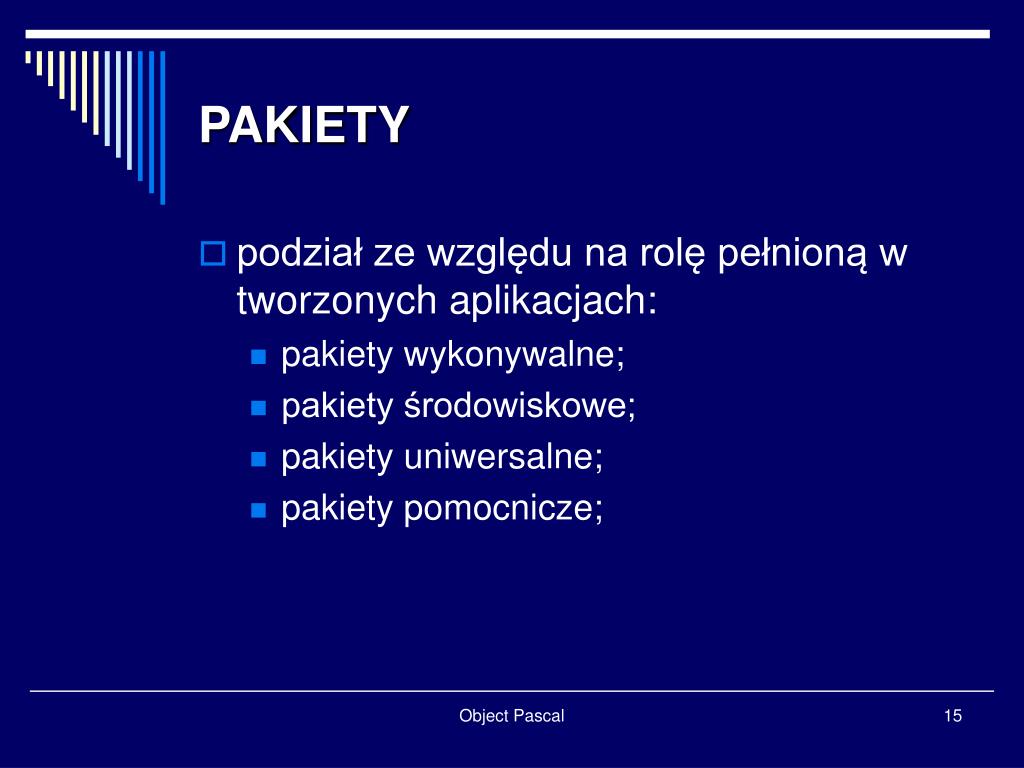 PAKIETY

podział ze względu na rolę pełnioną w tworzonych aplikacjach:

pakiety wykonywalne;

pakiety środowiskowe;

pakiety uniwersalne;

pakiety pomocnicze;

Object Pascal

15